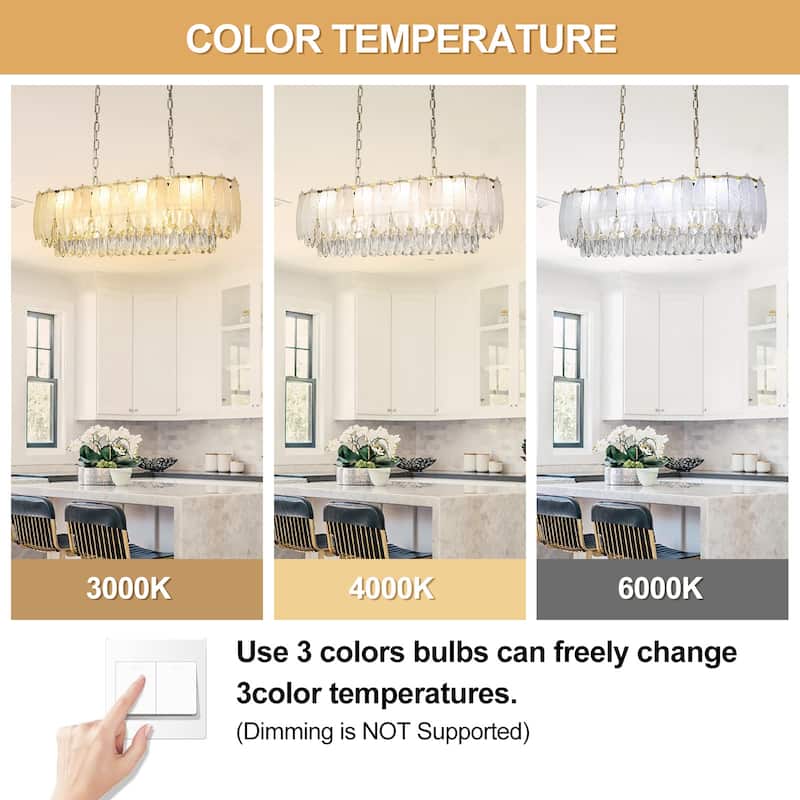 COLOR TEMPERATURE

3000K

4000K

6000K

Use 3 colors bulbs can freely change 3color temperatures.
(Dimming is NOT Supported)